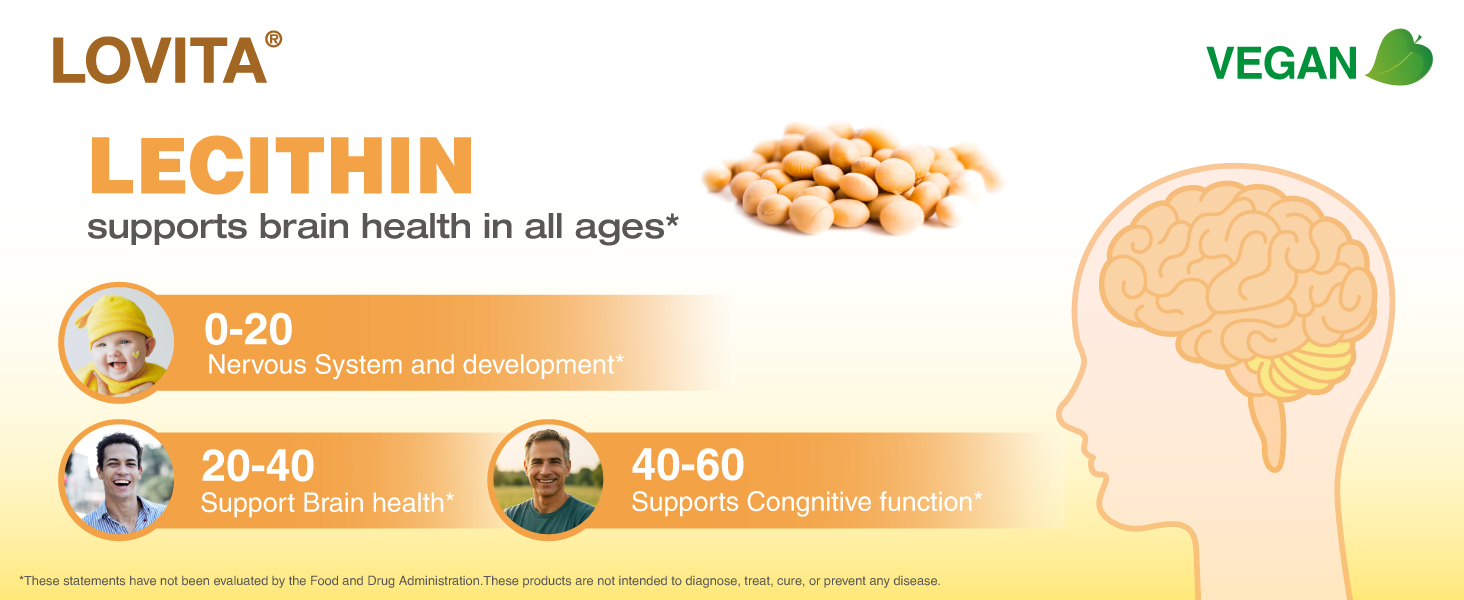 LOVITA®

VEGAN

LECITHIN
supports brain health in all ages*

0-20
Nervous System and development*

20-40
Support Brain health*

40-60
Supports Congnitive function*

*These statements have not been evaluated by the Food and Drug Administration.These products are not intended to diagnose, treat, cure, or prevent any disease.